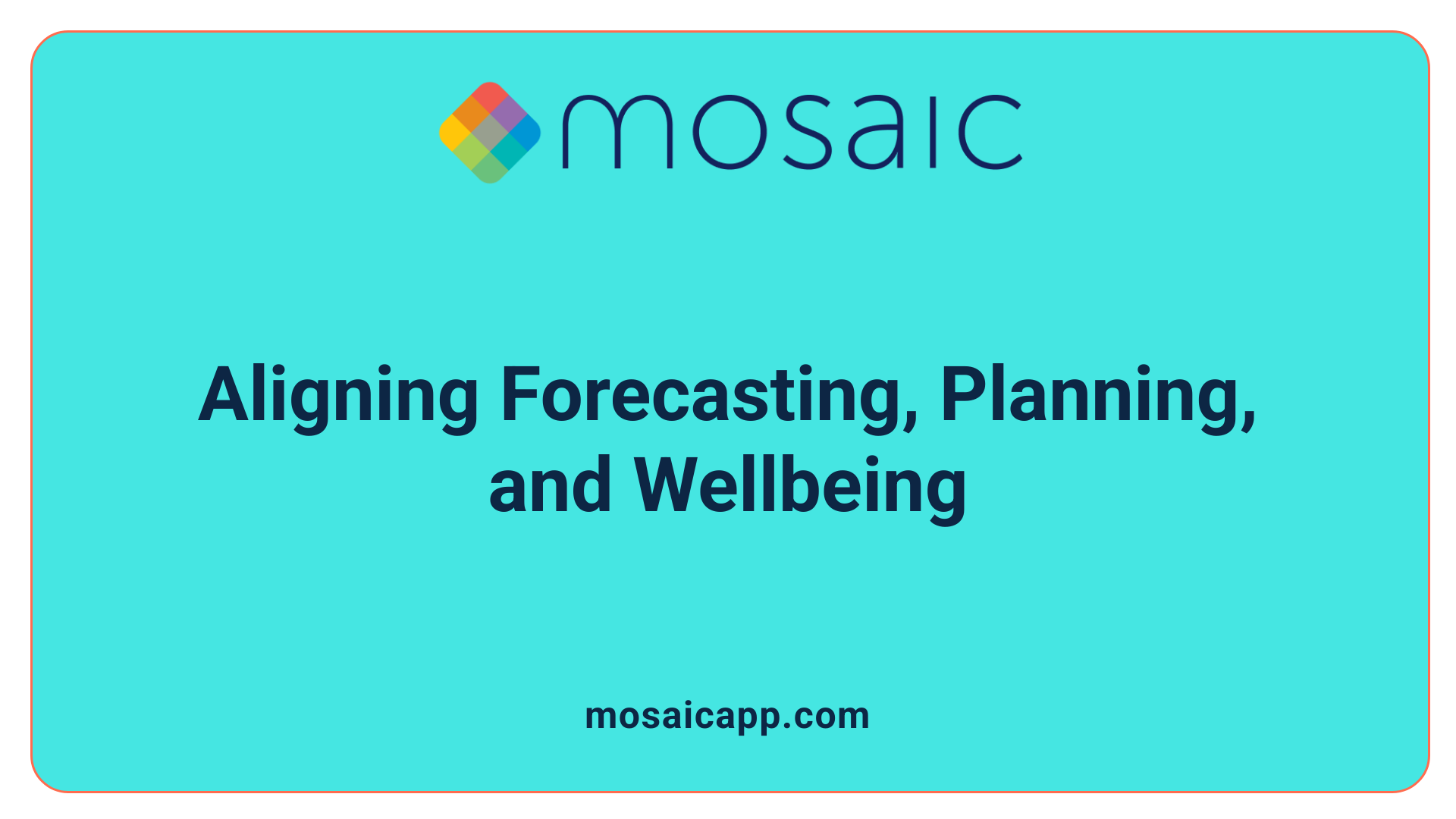 mosaic

Aligning Forecasting, Planning, and Wellbeing

mosaicapp.com